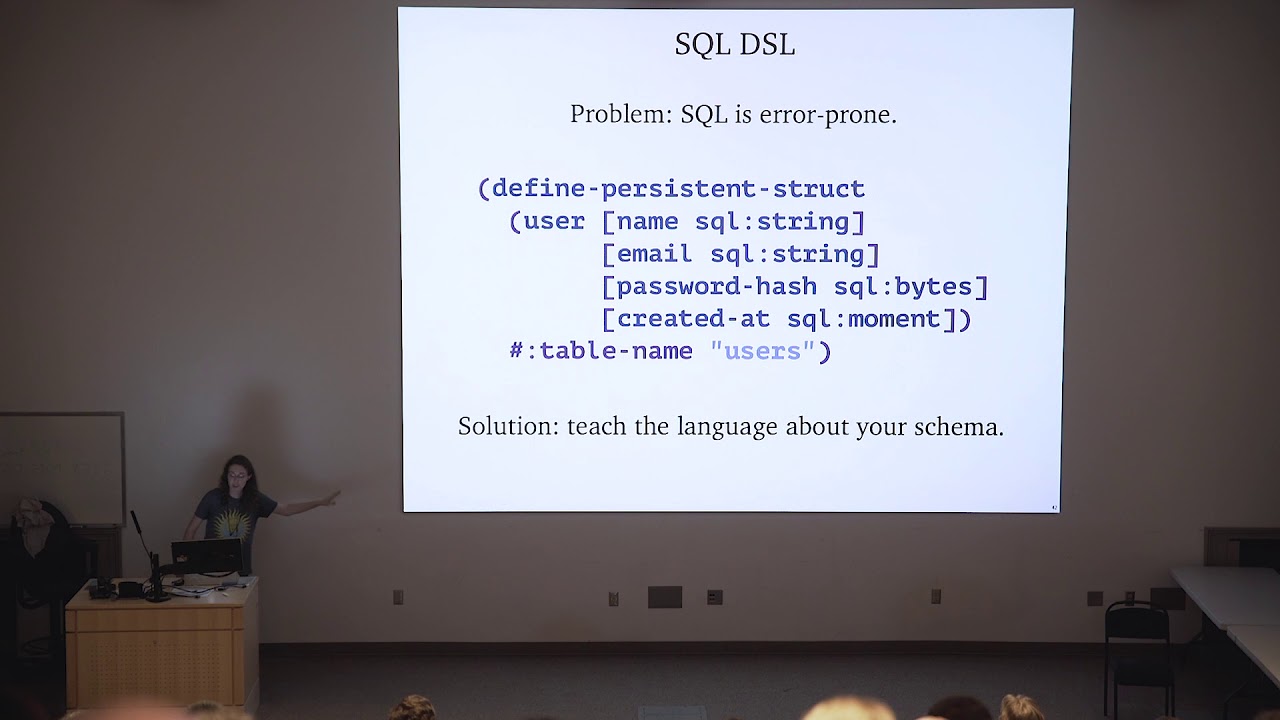 SQL DSL

Problem: SQL is error-prone.

(define-persistent-struct
  (user [name sql:string]
        [email sql:string]
        [password-hash sql:bytes]
        [created-at sql:moment])
  #:table-name "users")

Solution: teach the language about your schema.